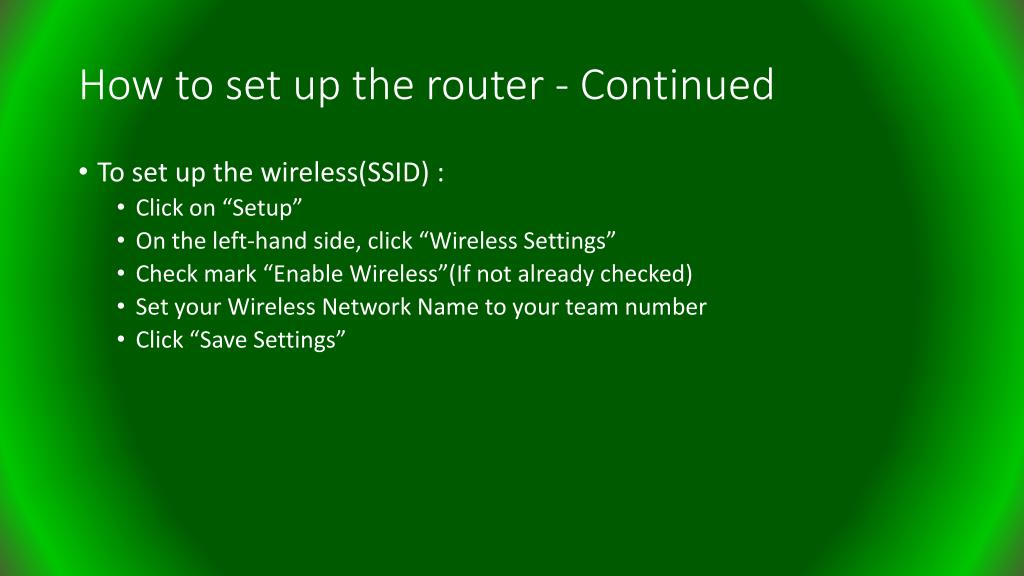 How to set up the router - Continued

• To set up the wireless(SSID) :
  • Click on “Setup”
  • On the left-hand side, click “Wireless Settings”
  • Check mark “Enable Wireless”(If not already checked)
  • Set your Wireless Network Name to your team number
  • Click “Save Settings”